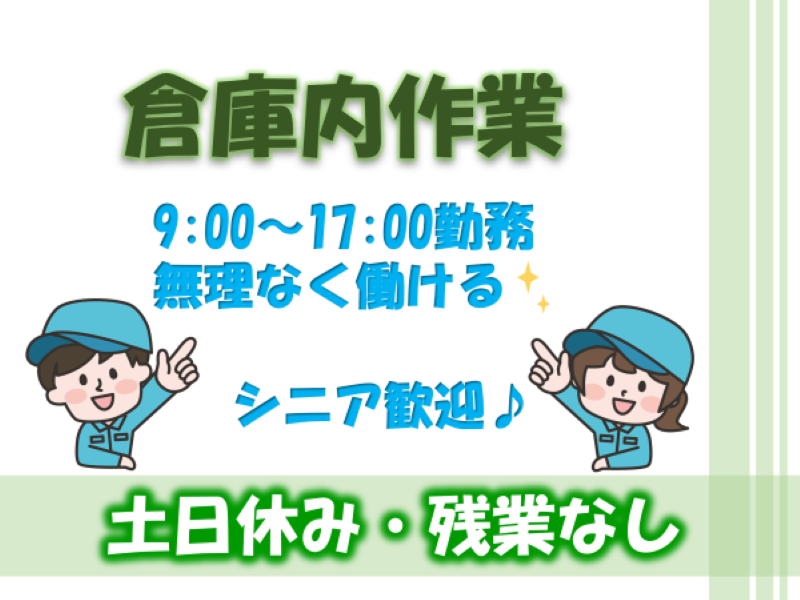 倉庫内作業

9:00〜17:00勤務
無理なく働ける

シニア歓迎♪

土日休み・残業なし